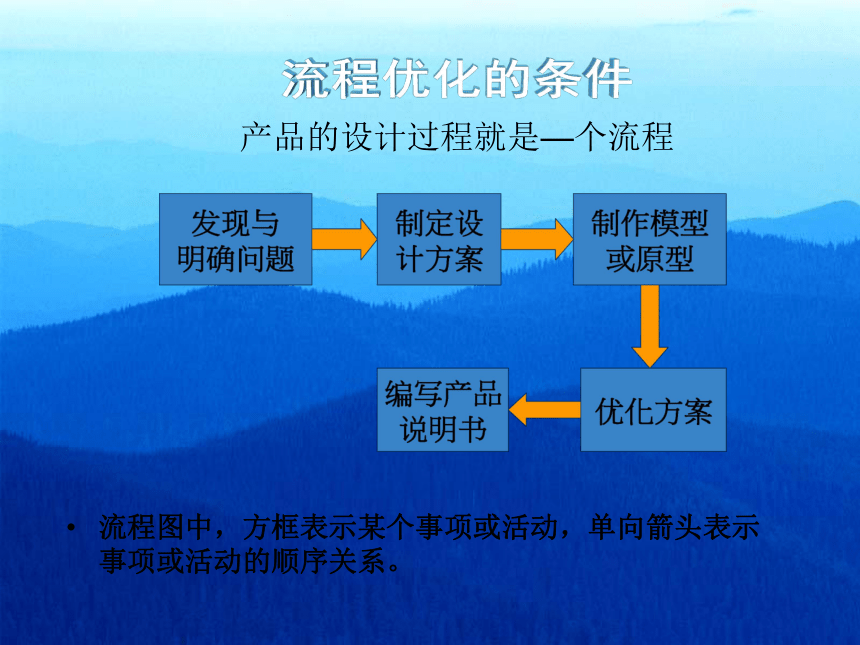 流程优化的条件

产品的设计过程就是—个流程

发现与明确问题

制定设计方案

制作模型或原型

优化方案

编写产品说明书

• 流程图中，方框表示某个事项或活动，单向箭头表示事项或活动的顺序关系。